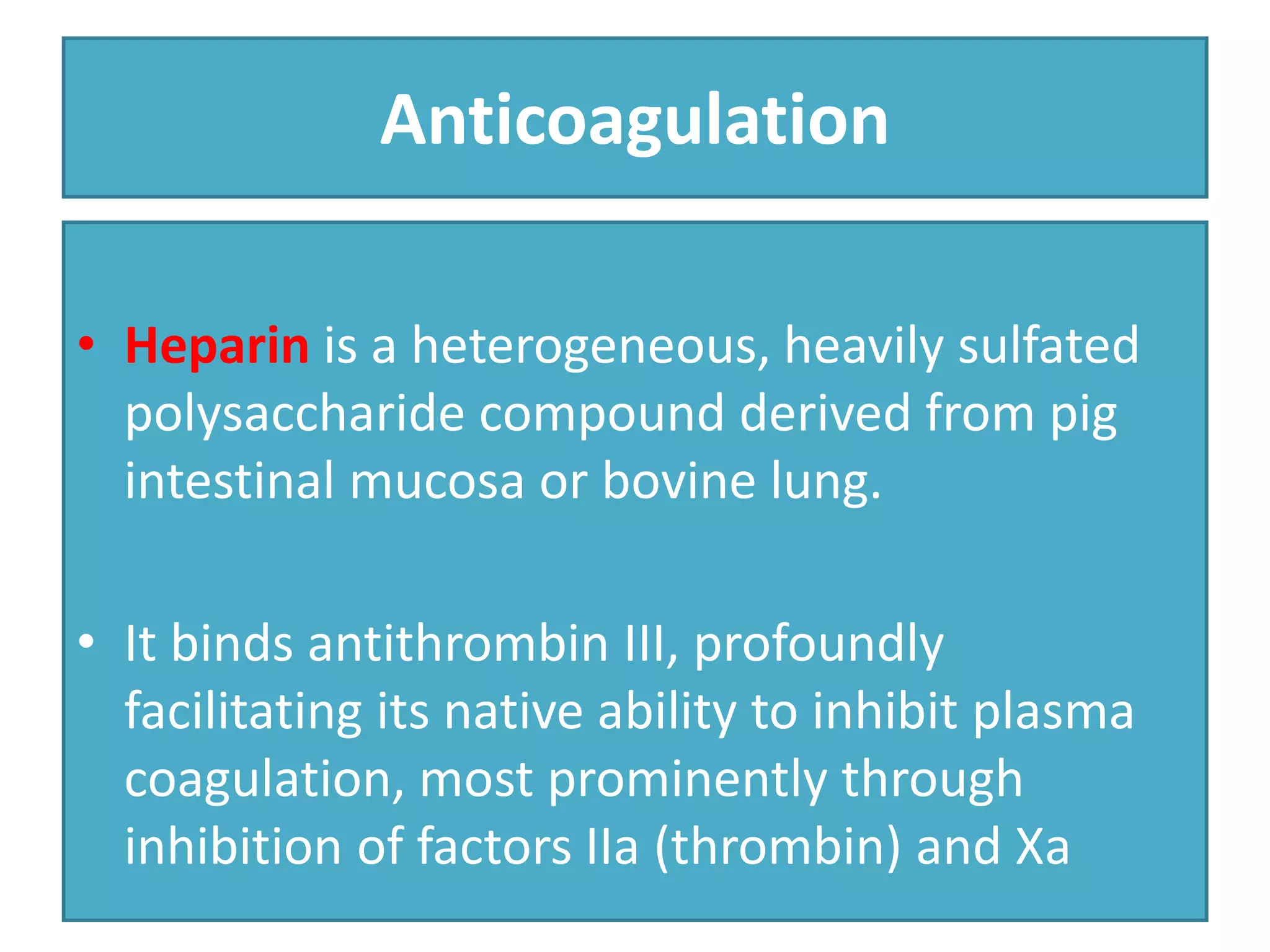 Anticoagulation

• Heparin is a heterogeneous, heavily sulfated polysaccharide compound derived from pig intestinal mucosa or bovine lung.

• It binds antithrombin III, profoundly facilitating its native ability to inhibit plasma coagulation, most prominently through inhibition of factors IIa (thrombin) and Xa